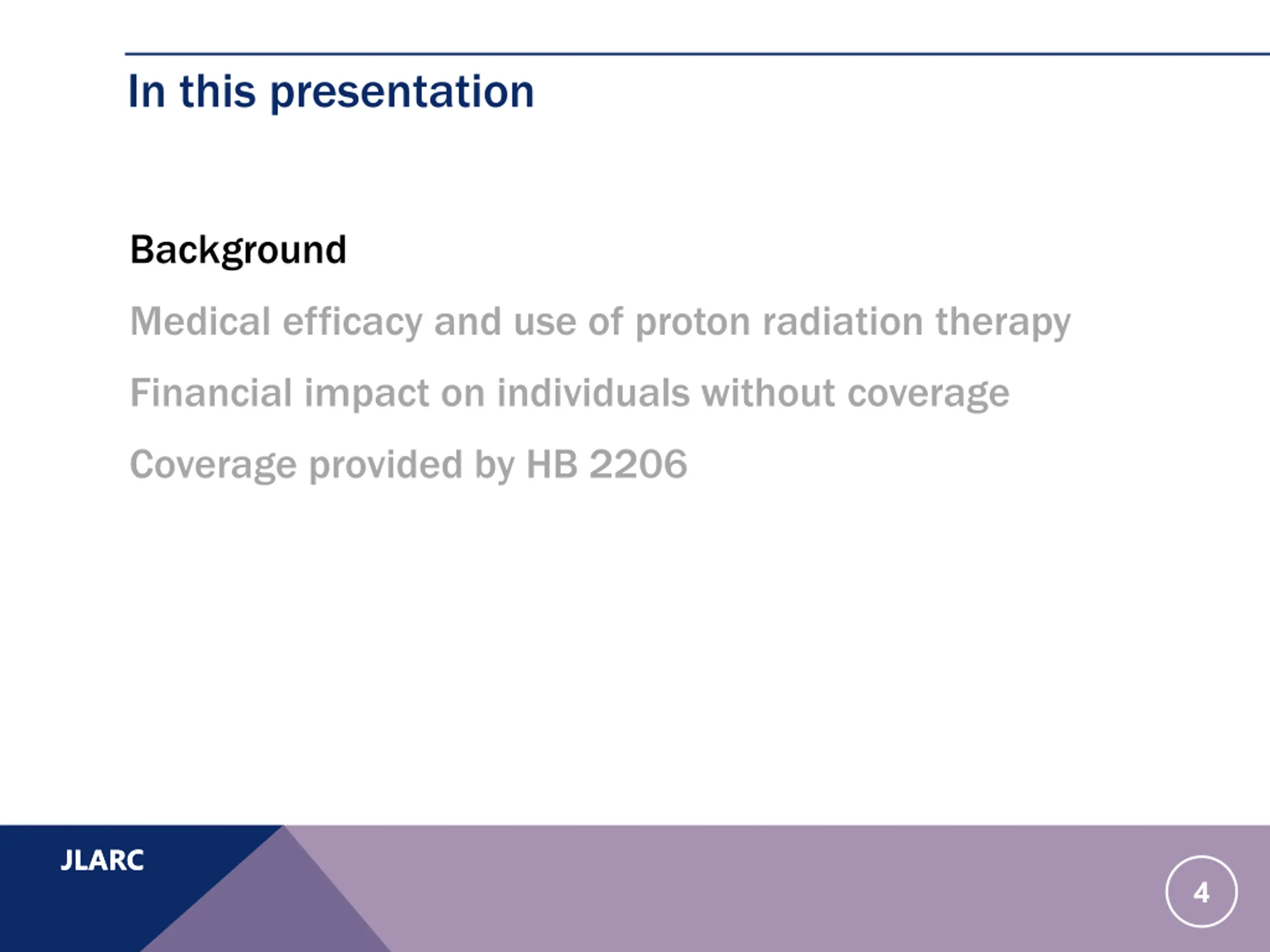 In this presentation

Background

Medical efficacy and use of proton radiation therapy

Financial impact on individuals without coverage

Coverage provided by HB 2206

JLARC

4